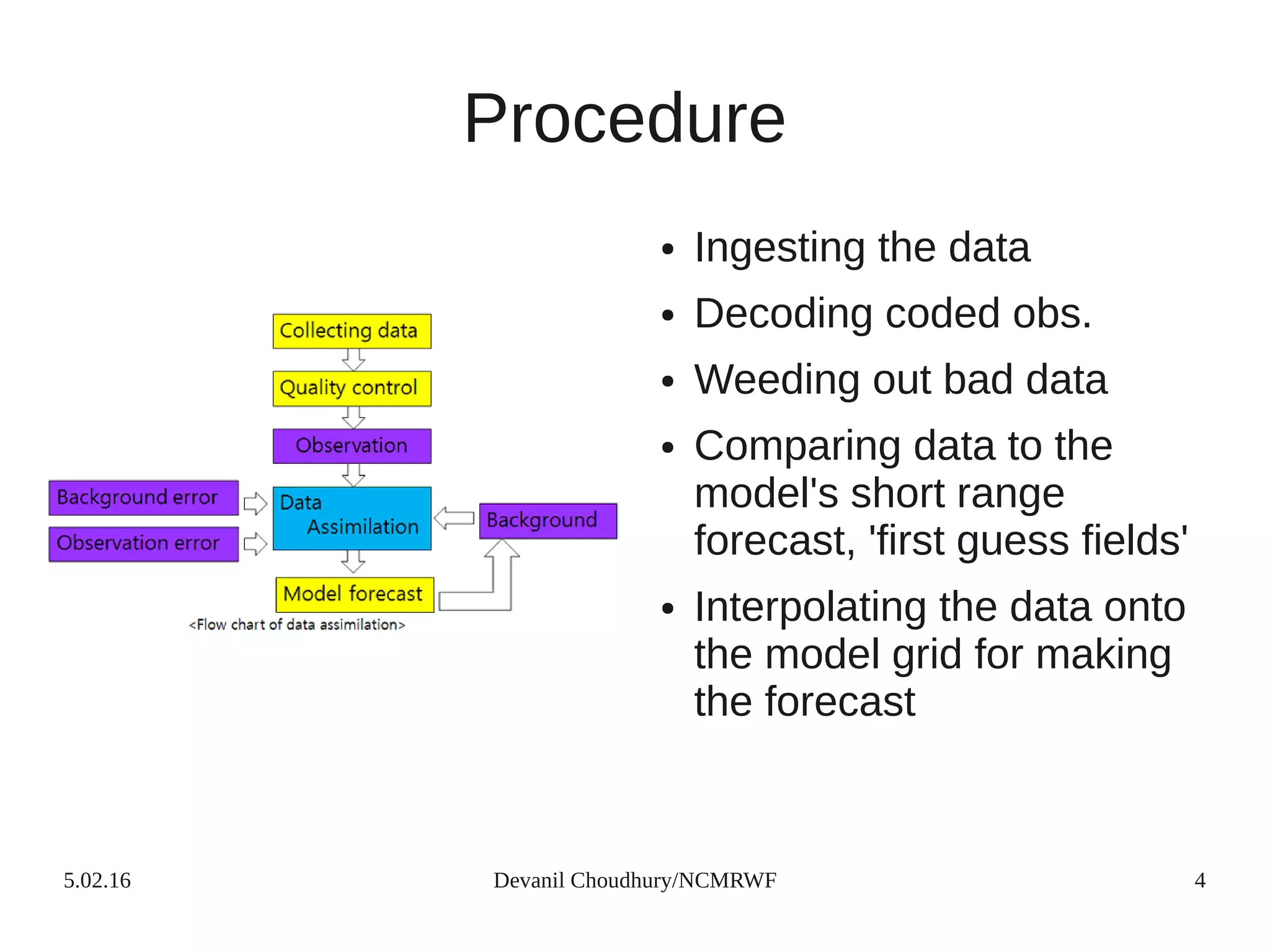 Procedure

Collecting data

Quality control

Observation

Background error

Observation error

Data Assimilation

Background

Model forecast

<Flow chart of data assimilation>

• Ingesting the data
• Decoding coded obs.
• Weeding out bad data
• Comparing data to the model's short range forecast, 'first guess fields'
• Interpolating the data onto the model grid for making the forecast

5.02.16

Devanil Choudhury/NCMRWF

4